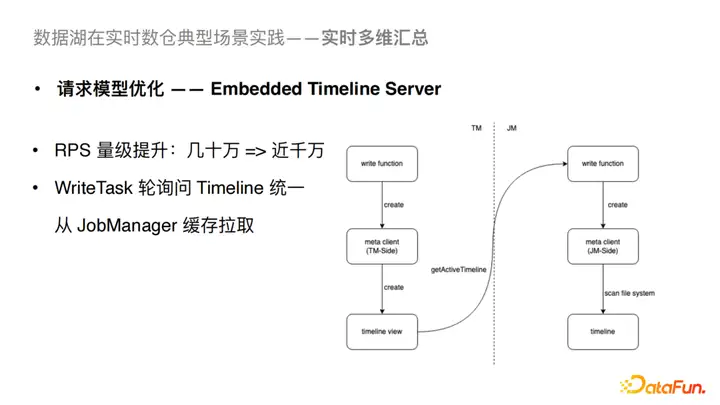 数据湖在实时数仓典型场景实践——实时多维汇总

• 请求模型优化 —— Embedded Timeline Server

• RPS 量级提升：几十万 => 近千万

• WriteTask 轮询问 Timeline 统一从 JobManager 缓存拉取

TM

JM

write function

create

meta client
(TM-Side)

create

timeline view

getActiveTimeline

write function

create

meta client
(JM-Side)

scan file system

timeline

DataFun.